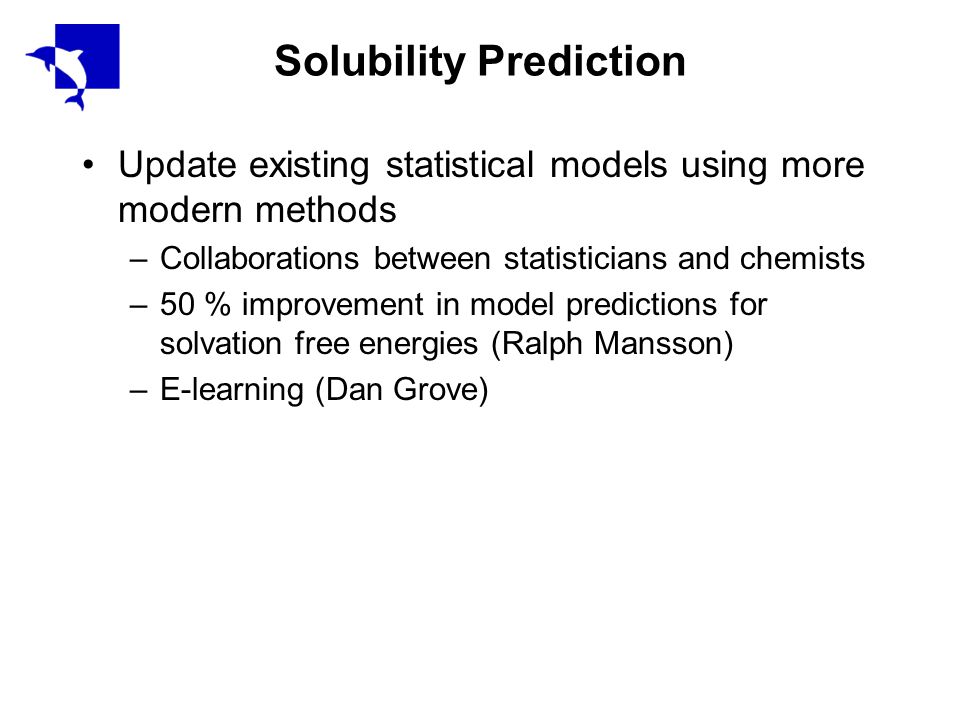 Solubility Prediction

• Update existing statistical models using more modern methods
– Collaborations between statisticians and chemists
– 50 % improvement in model predictions for solvation free energies (Ralph Mansson)
– E-learning (Dan Grove)